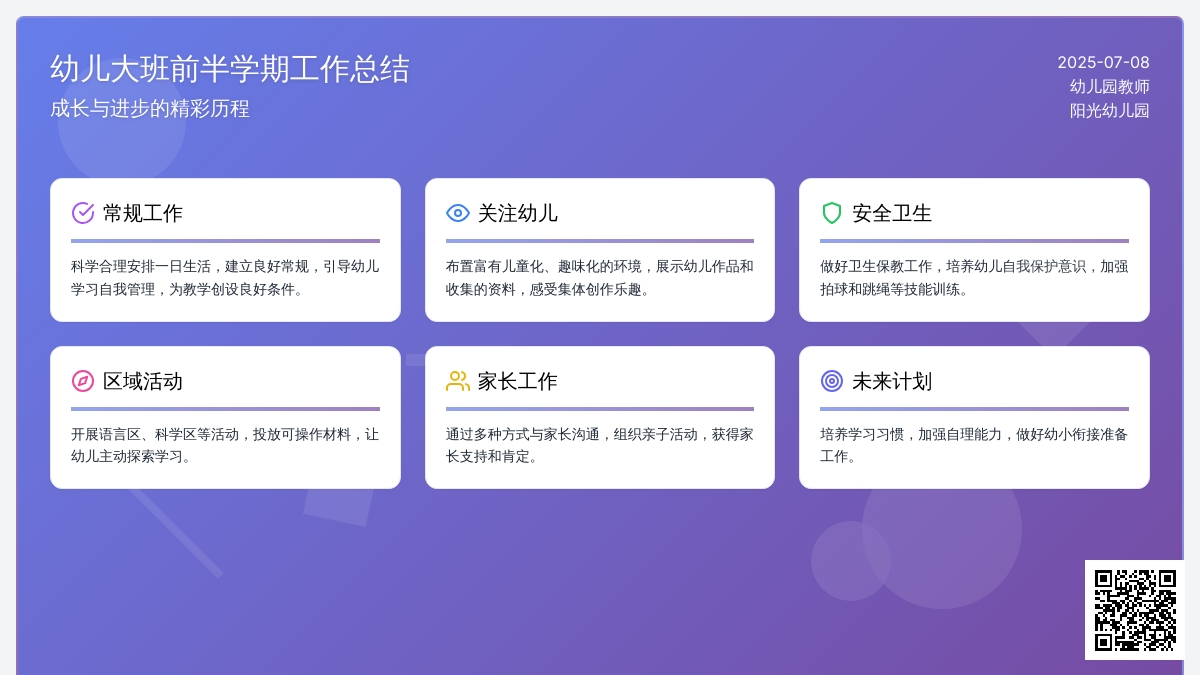 幼儿大班前半学期工作总结
成长与进步的精彩历程

2025-07-08
幼儿园教师
阳光幼儿园

常规工作
科学合理安排一日生活，建立良好常规，引导幼儿学习自我管理，为教学创设良好条件。

关注幼儿
布置富有儿童化、趣味化的环境，展示幼儿作品和收集的资料，感受集体创作乐趣。

安全卫生
做好卫生保教工作，培养幼儿自我保护意识，加强拍球和跳绳等技能训练。

区域活动
开展语言区、科学区等活动，投放可操作材料，让幼儿主动探索学习。

家长工作
通过多种方式与家长沟通，组织亲子活动，获得家长支持和肯定。

未来计划
培养学习习惯，加强自理能力，做好幼小衔接准备工作。